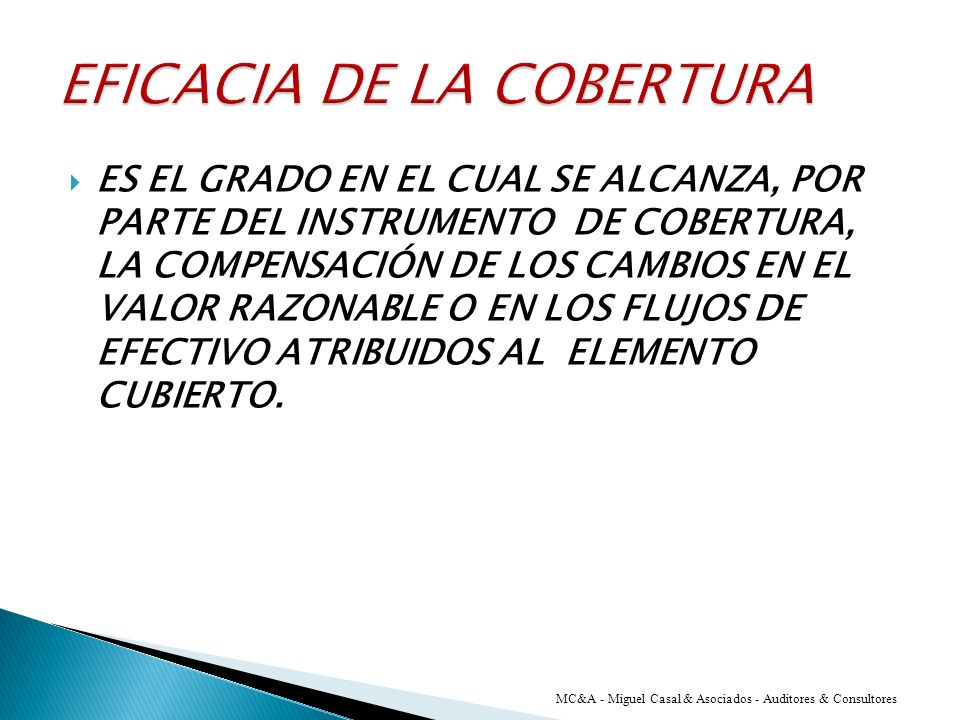 EFICACIA DE LA COBERTURA

ES EL GRADO EN EL CUAL SE ALCANZA, POR PARTE DEL INSTRUMENTO DE COBERTURA, LA COMPENSACIÓN DE LOS CAMBIOS EN EL VALOR RAZONABLE O EN LOS FLUJOS DE EFECTIVO ATRIBUIDOS AL ELEMENTO CUBIERTO.

MC&A - Miguel Casal & Asociados - Auditores & Consultores